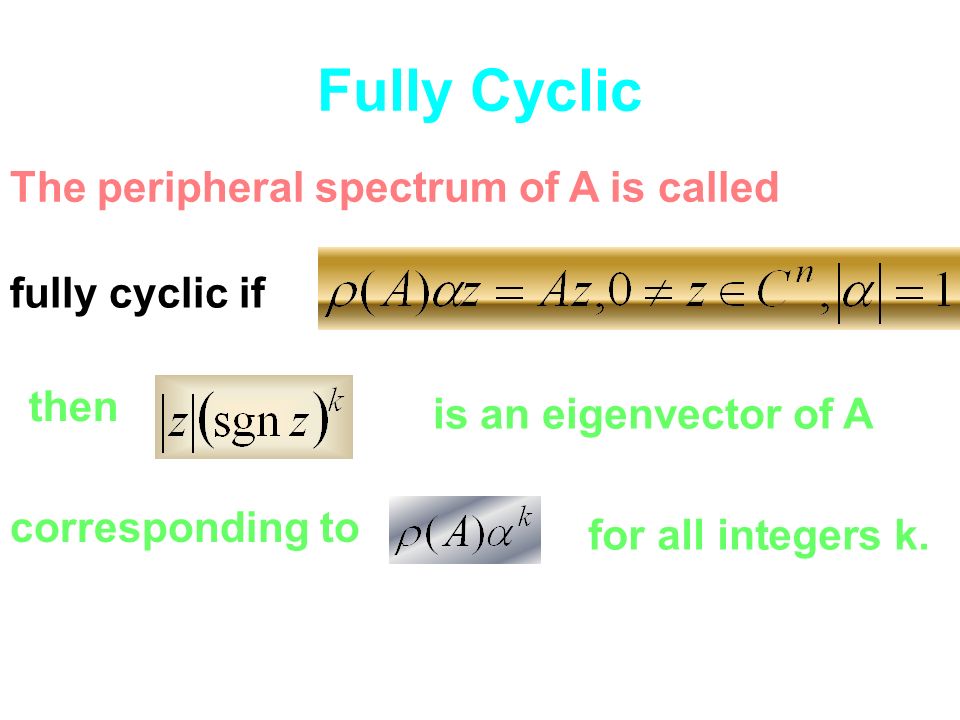 Fully Cyclic

The peripheral spectrum of A is called

fully cyclic if $\rho(A)\alpha z = Az, 0 \neq z \in C^n, |\alpha| = 1$

then $|z|(\operatorname{sgn} z)^k$ is an eigenvector of A

corresponding to $\rho(A)\alpha^k$ for all integers k.